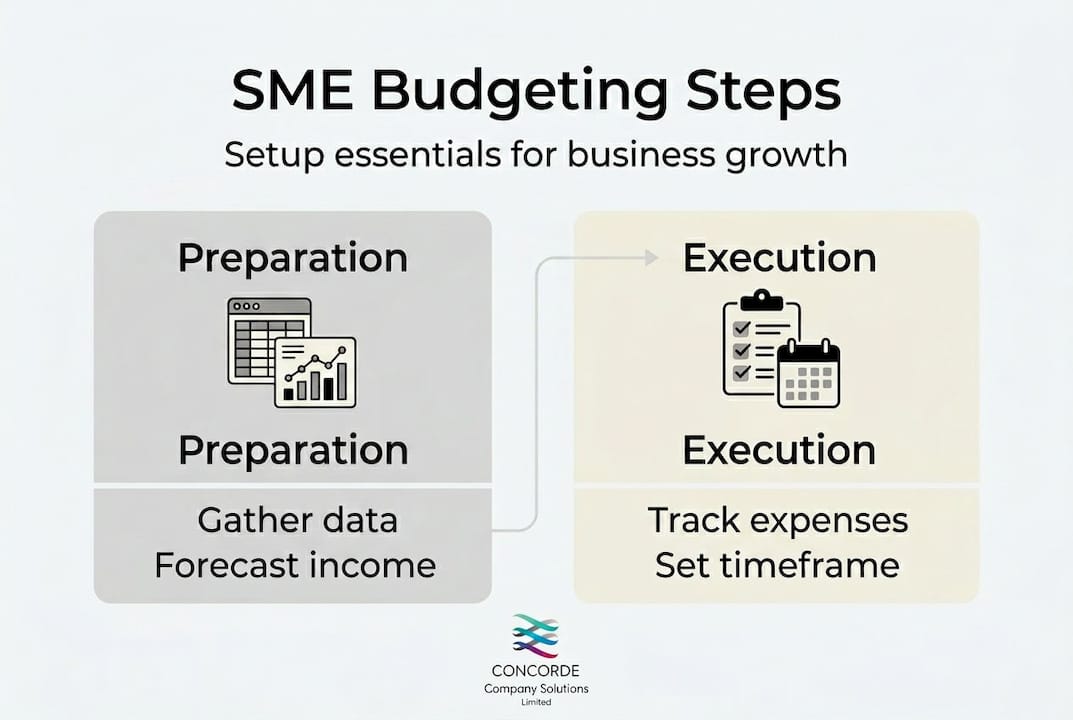 SME Budgeting Steps

Setup essentials for business growth

Preparation

Preparation

Gather data
Forecast income

Execution

Execution

Track expenses
Set timeframe

CONCORDE
Company Solutions
Limited